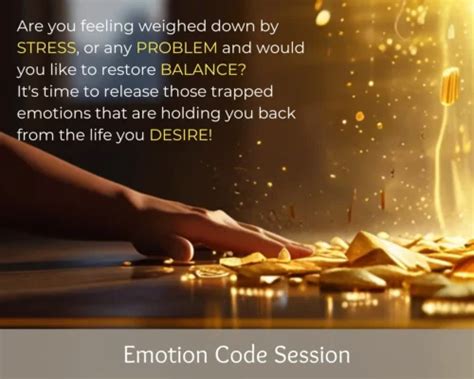 Are you feeling weighed down by STRESS, or any PROBLEM and would you like to restore BALANCE?
It's time to release those trapped emotions that are holding you back from the life you DESIRE!

Emotion Code Session